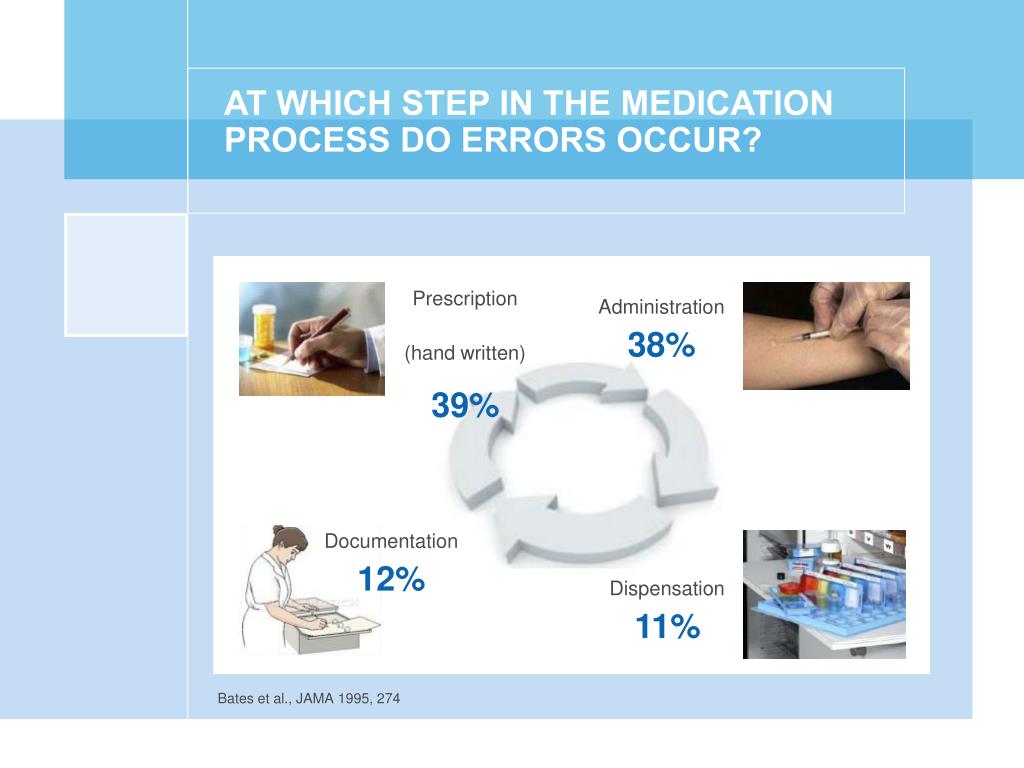 AT WHICH STEP IN THE MEDICATION PROCESS DO ERRORS OCCUR?

Prescription

(hand written)

39%

Administration

38%

Documentation

12%

Dispensation

11%

Bates et al., JAMA 1995, 274